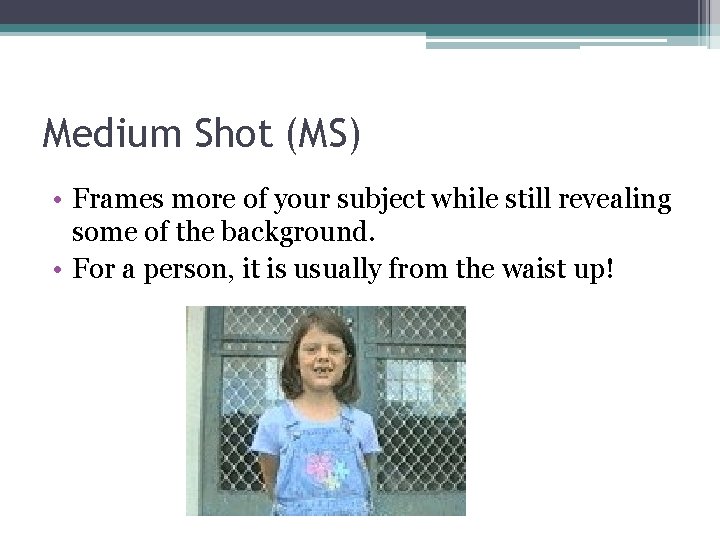 Medium Shot (MS)

• Frames more of your subject while still revealing some of the background.
• For a person, it is usually from the waist up!